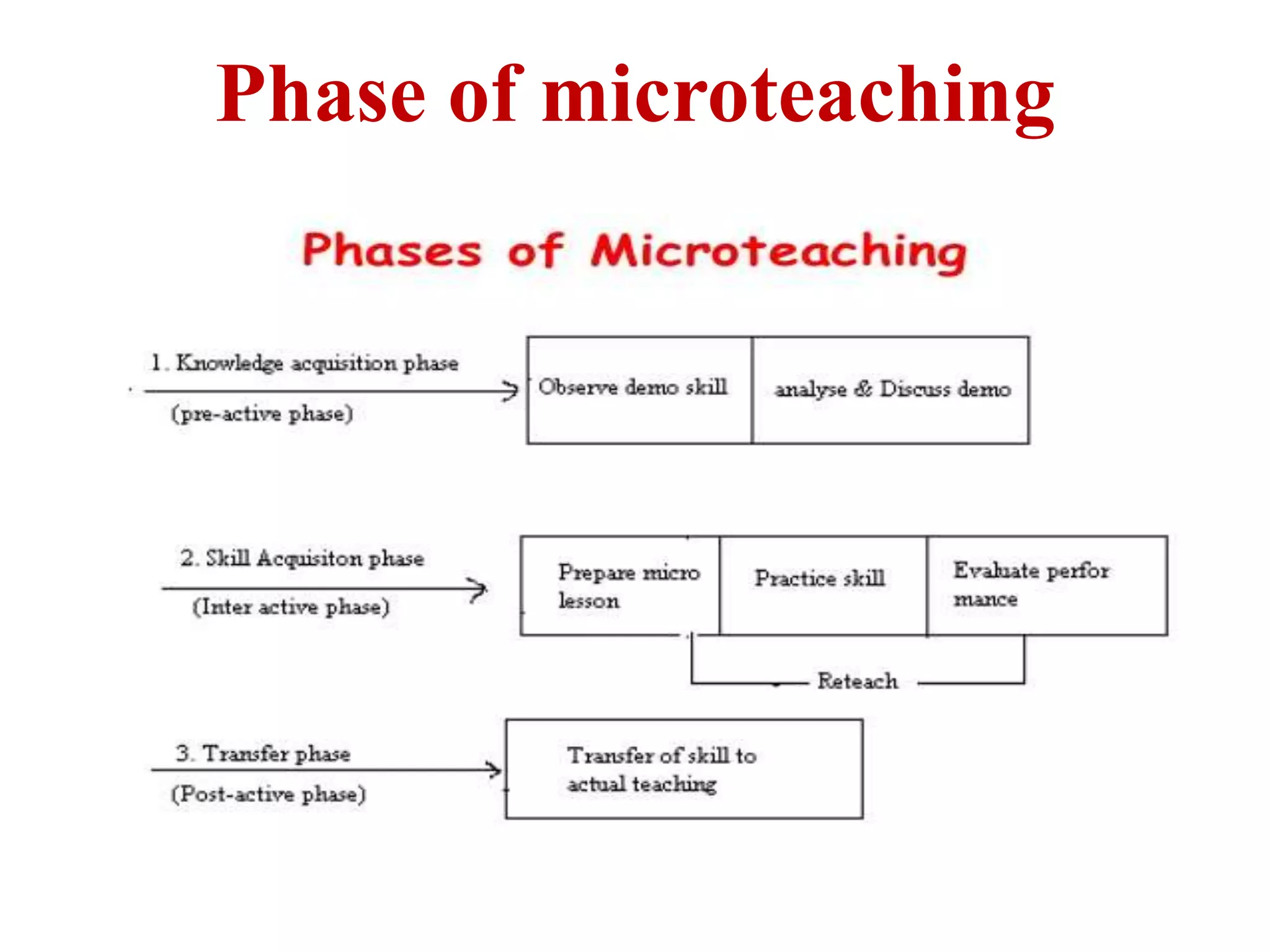 Phase of microteaching

Phases of Microteaching

1. Knowledge acquisition phase

(pre-active phase)

Observe demo skill

analyse & Discuss demo

2. Skill Acquisiton phase

(Inter active phase)

Prepare micro lesson

Practice skill

Evaluate perfor mance

Reteach

3. Transfer phase

(Post-active phase)

Transfer of skill to actual teaching